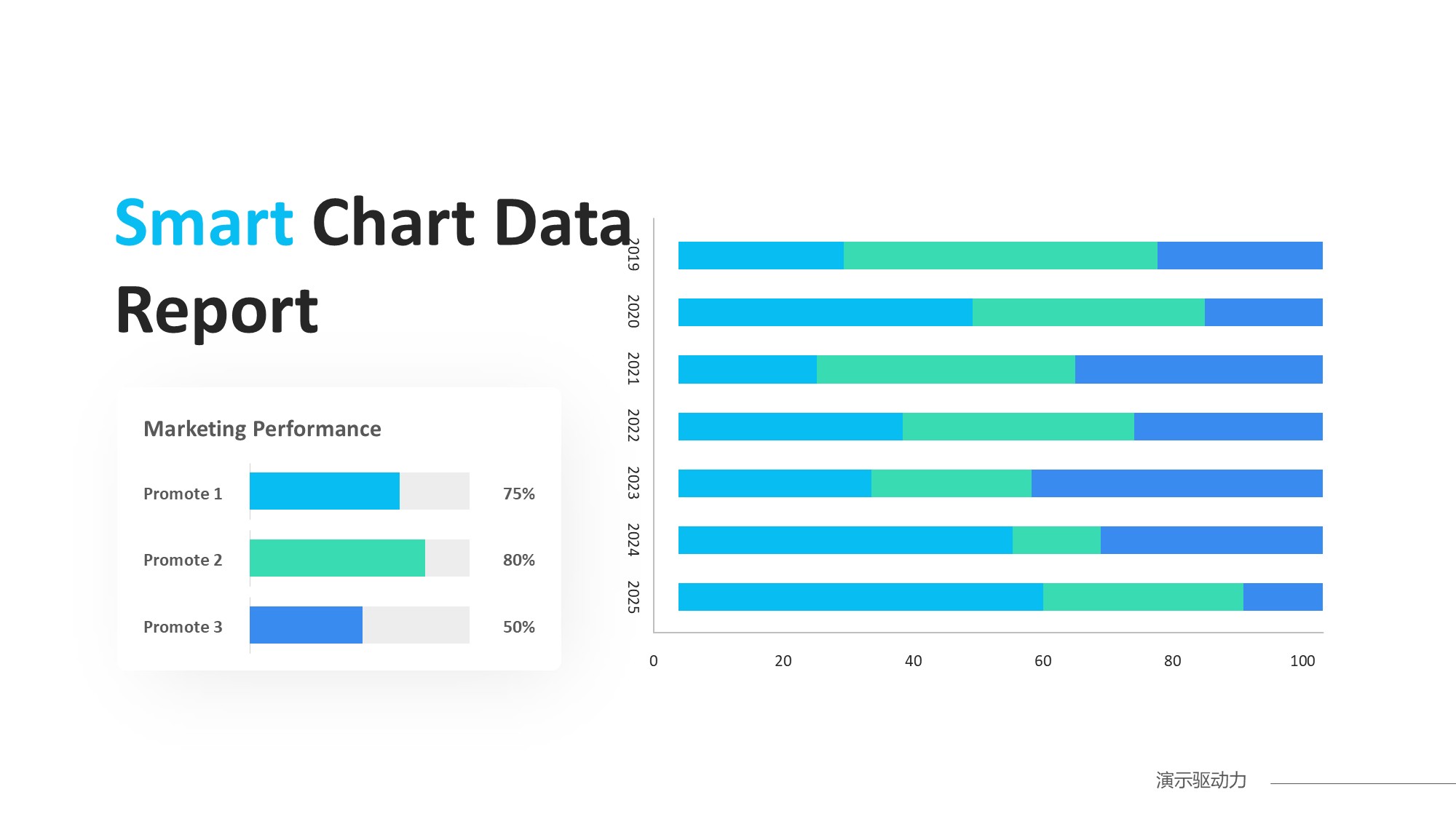 Smart Chart Data Report

Marketing Performance

Promote 1 75%

Promote 2 80%

Promote 3 50%

2019
2020
2021
2022
2023
2024
2025

0 20 40 60 80 100

演示驱动力